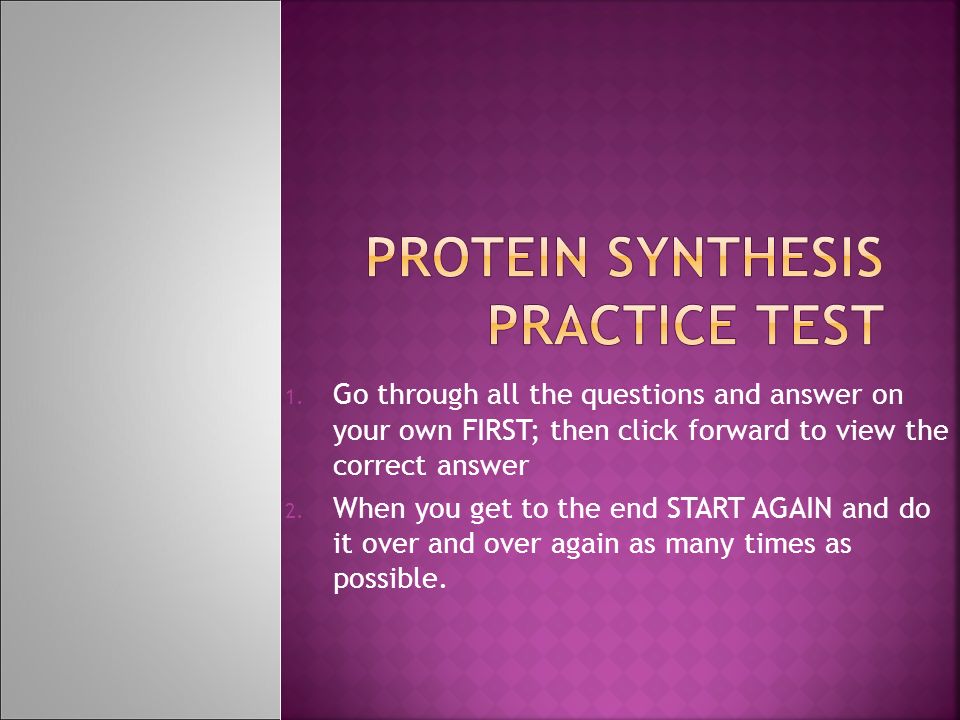 PROTEIN SYNTHESIS PRACTICE TEST

1. Go through all the questions and answer on your own FIRST; then click forward to view the correct answer

2. When you get to the end START AGAIN and do it over and over again as many times as possible.